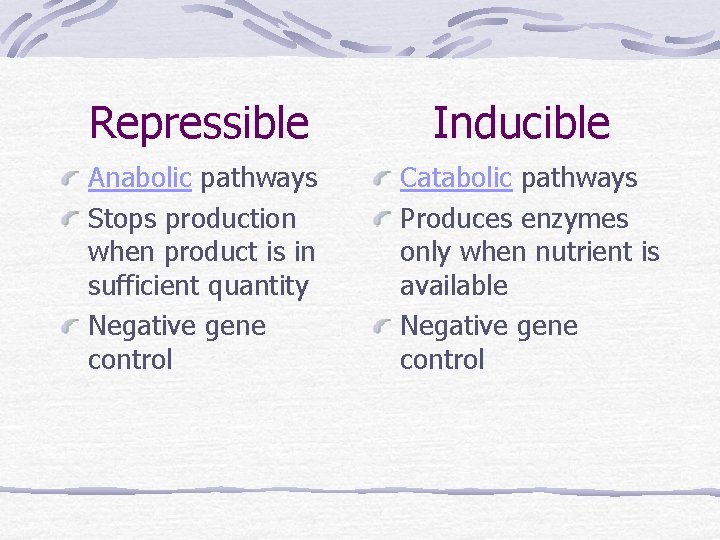 Repressible

Anabolic pathways

Stops production when product is in sufficient quantity

Negative gene control

Inducible

Catabolic pathways

Produces enzymes only when nutrient is available

Negative gene control